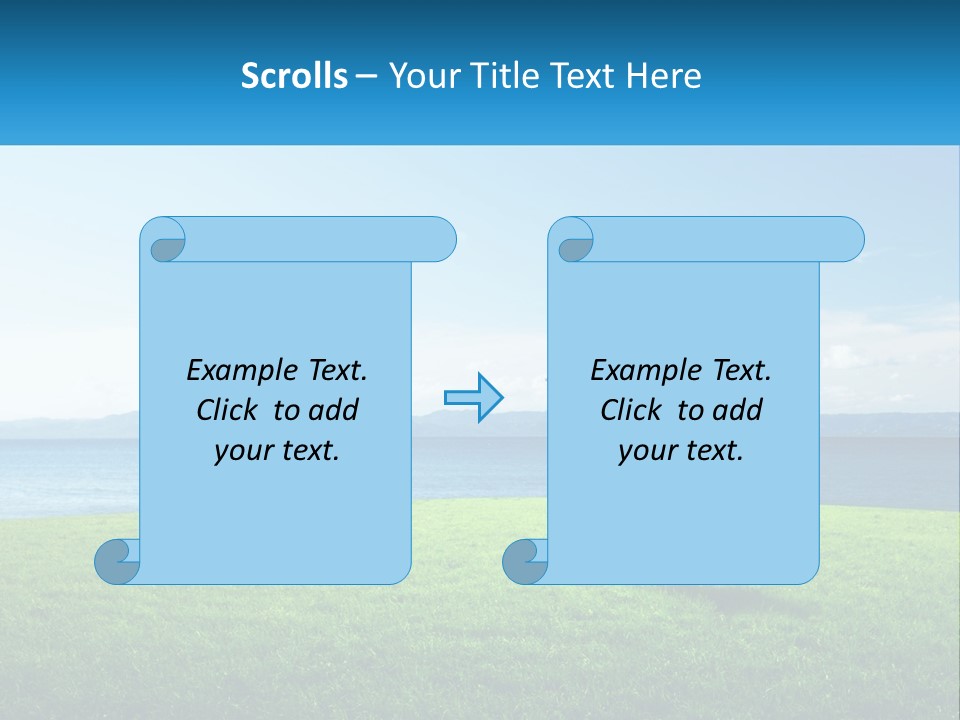 Scrolls – Your Title Text Here

Example Text. Click to add your text.

Example Text. Click to add your text.